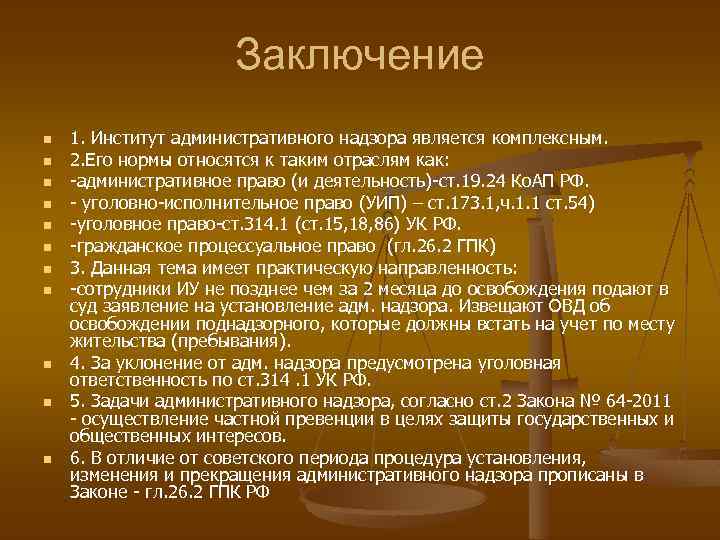 Заключение

1. Институт административного надзора является комплексным.

2.Его нормы относятся к таким отраслям как:

-административное право (и деятельность)-ст.19.24 КоАП РФ.

- уголовно-исполнительное право (УИП) – ст.173.1,ч.1.1 ст.54)

-уголовное право-ст.314.1 (ст.15,18,86) УК РФ.

-гражданское процессуальное право (гл.26.2 ГПК)

3. Данная тема имеет практическую направленность:

-сотрудники ИУ не позднее чем за 2 месяца до освобождения подают в суд заявление на установление адм. надзора. Извещают ОВД об освобождении поднадзорного, которые должны встать на учет по месту жительства (пребывания).

4. За уклонение от адм. надзора предусмотрена уголовная ответственность по ст.314 .1 УК РФ.

5. Задачи административного надзора, согласно ст.2 Закона № 64-2011 - осуществление частной превенции в целях защиты государственных и общественных интересов.

6. В отличие от советского периода процедура установления, изменения и прекращения административного надзора прописаны в Законе - гл.26.2 ГПК РФ